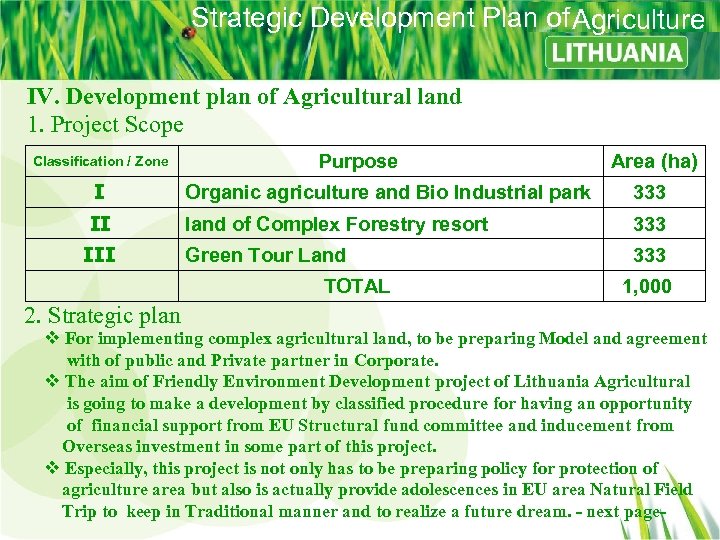 Strategic Development Plan of Agriculture
LITHUANIA

IV. Development plan of Agricultural land
1. Project Scope

| Classification / Zone | Purpose | Area (ha) |
|---|---|---|
| I | Organic agriculture and Bio Industrial park | 333 |
| II | land of Complex Forestry resort | 333 |
| III | Green Tour Land | 333 |
| | TOTAL | 1,000 |

2. Strategic plan
❖ For implementing complex agricultural land, to be preparing Model and agreement with of public and Private partner in Corporate.
❖ The aim of Friendly Environment Development project of Lithuania Agricultural is going to make a development by classified procedure for having an opportunity of financial support from EU Structural fund committee and inducement from Overseas investment in some part of this project.
❖ Especially, this project is not only has to be preparing policy for protection of agriculture area but also is actually provide adolescences in EU area Natural Field Trip to keep in Traditional manner and to realize a future dream. - next page-